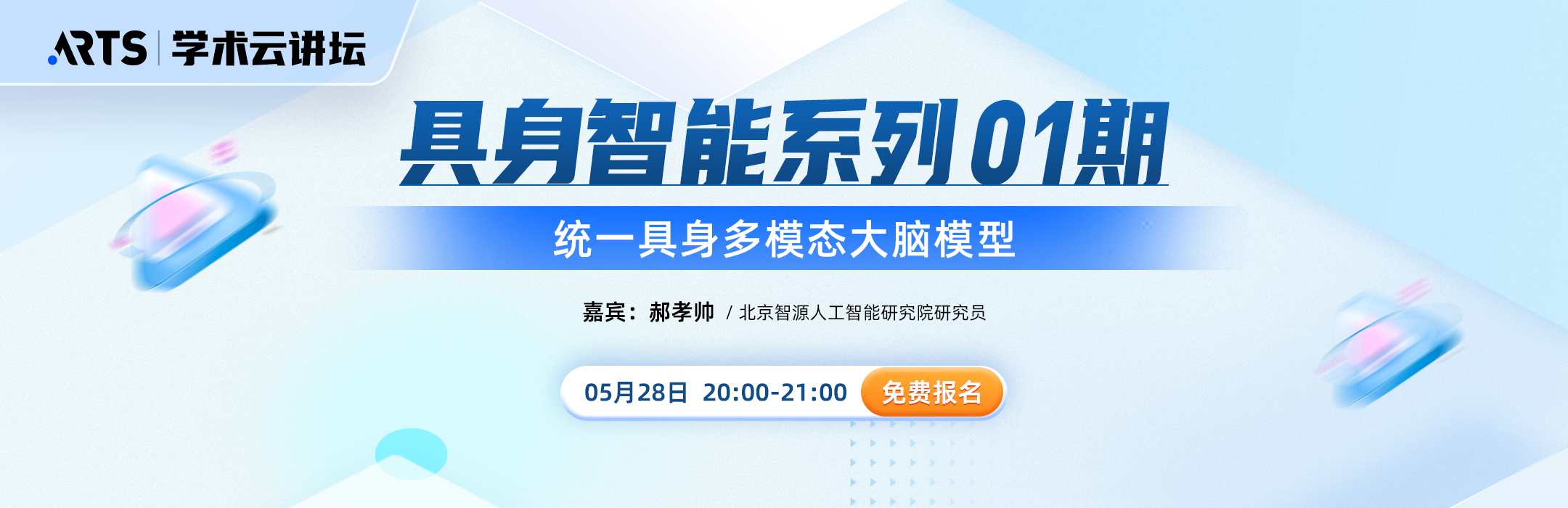 ARTS | 学术云讲坛

具身智能系列01期

统一具身多模态大脑模型

嘉宾：郝孝帅 / 北京智源人工智能研究院研究员

05月28日 20:00-21:00 免费报名